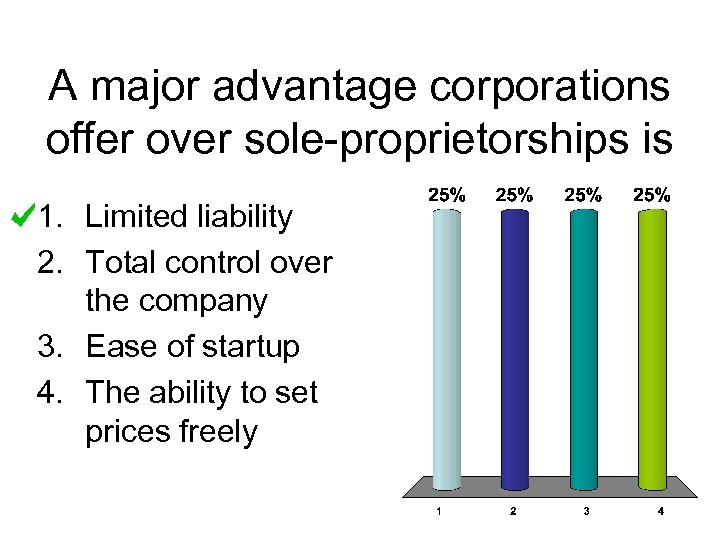 A major advantage corporations offer over sole-proprietorships is

✔1. Limited liability
2. Total control over the company
3. Ease of startup
4. The ability to set prices freely

25%
25%
25%
25%

1
2
3
4